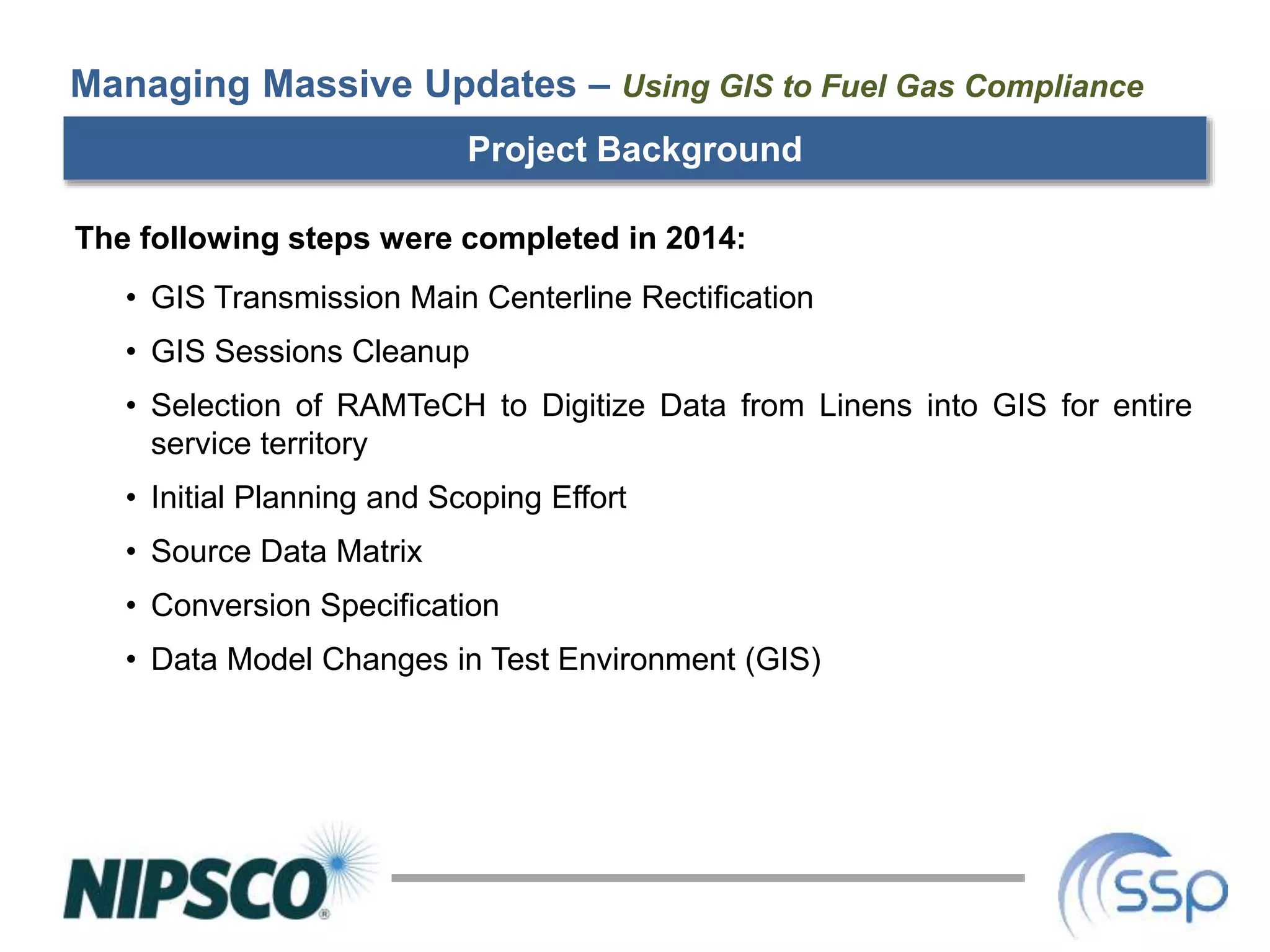 Managing Massive Updates – Using GIS to Fuel Gas Compliance

Project Background

The following steps were completed in 2014:

• GIS Transmission Main Centerline Rectification
• GIS Sessions Cleanup
• Selection of RAMTeCH to Digitize Data from Linens into GIS for entire service territory
• Initial Planning and Scoping Effort
• Source Data Matrix
• Conversion Specification
• Data Model Changes in Test Environment (GIS)

NIPSCO®

ssp